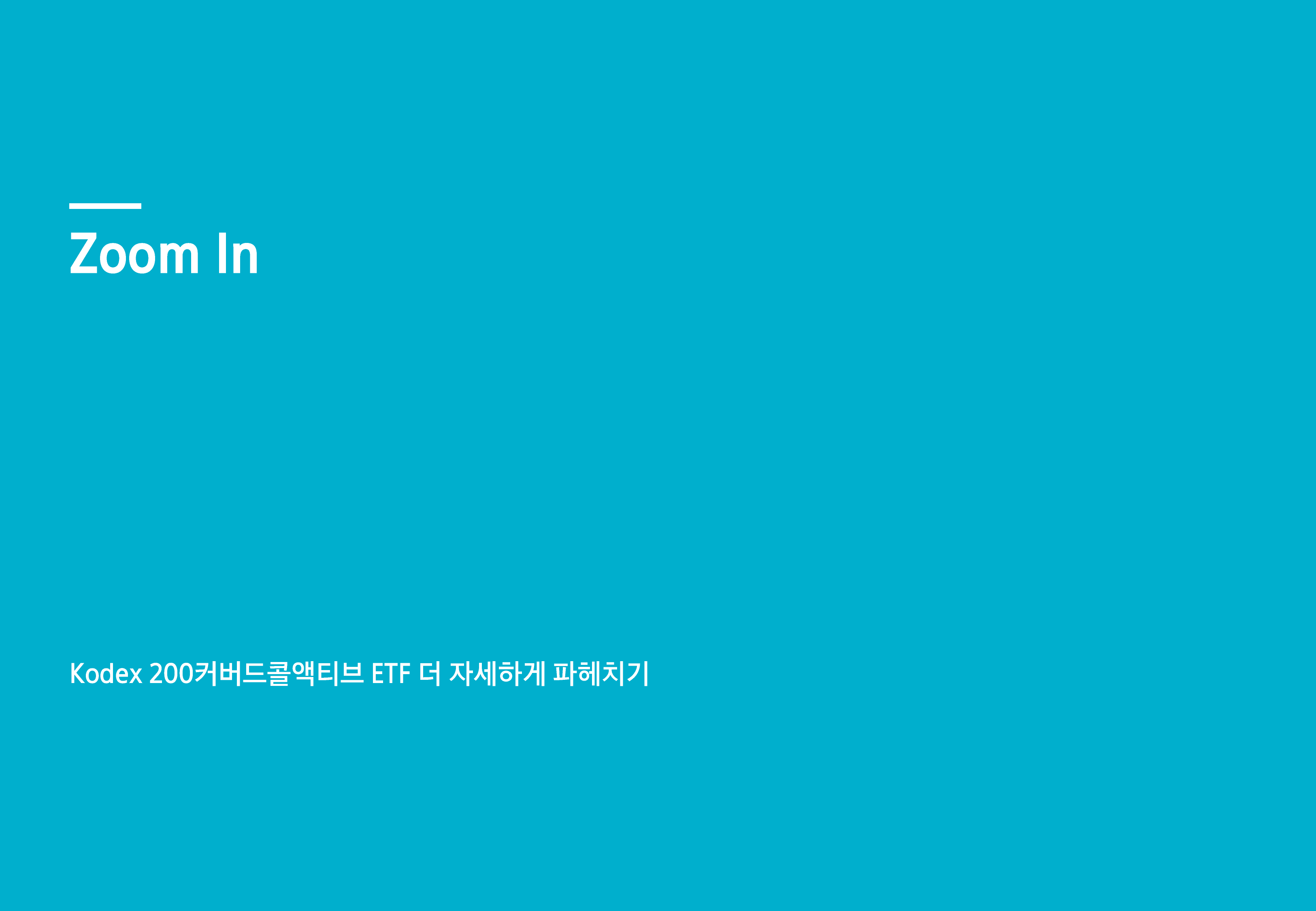 Zoom In

Kodex 200커버드콜액티브 ETF 더 자세하게 파헤치기